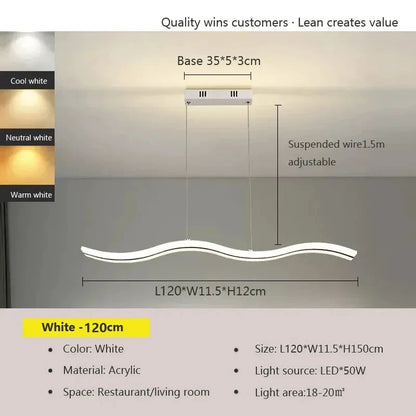 Quality wins customers · Lean creates value

Cool white

Neutral white

Warm white

Base 35*5*3cm

Suspended wire1.5m adjustable

L120*W11.5*H12cm

White -120cm

• Color: White
• Material: Acrylic
• Space: Restaurant/living room

• Size: L120*W11.5*H150cm
• Light source: LED*50W
• Light area:18-20㎡